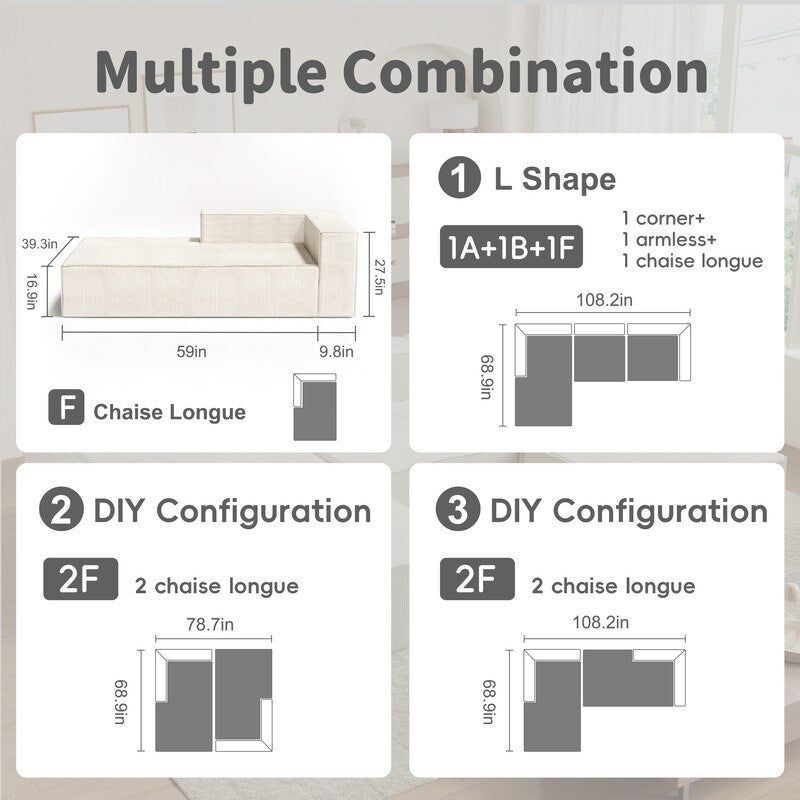 Multiple Combination

39.3in
16.9in
27.5in
59in
9.8in

F Chaise Longue

1 L Shape

1A+1B+1F

1 corner+
1 armless+
1 chaise longue

108.2in
68.9in

2 DIY Configuration

2F 2 chaise longue

78.7in
68.9in

3 DIY Configuration

2F 2 chaise longue

108.2in
68.9in